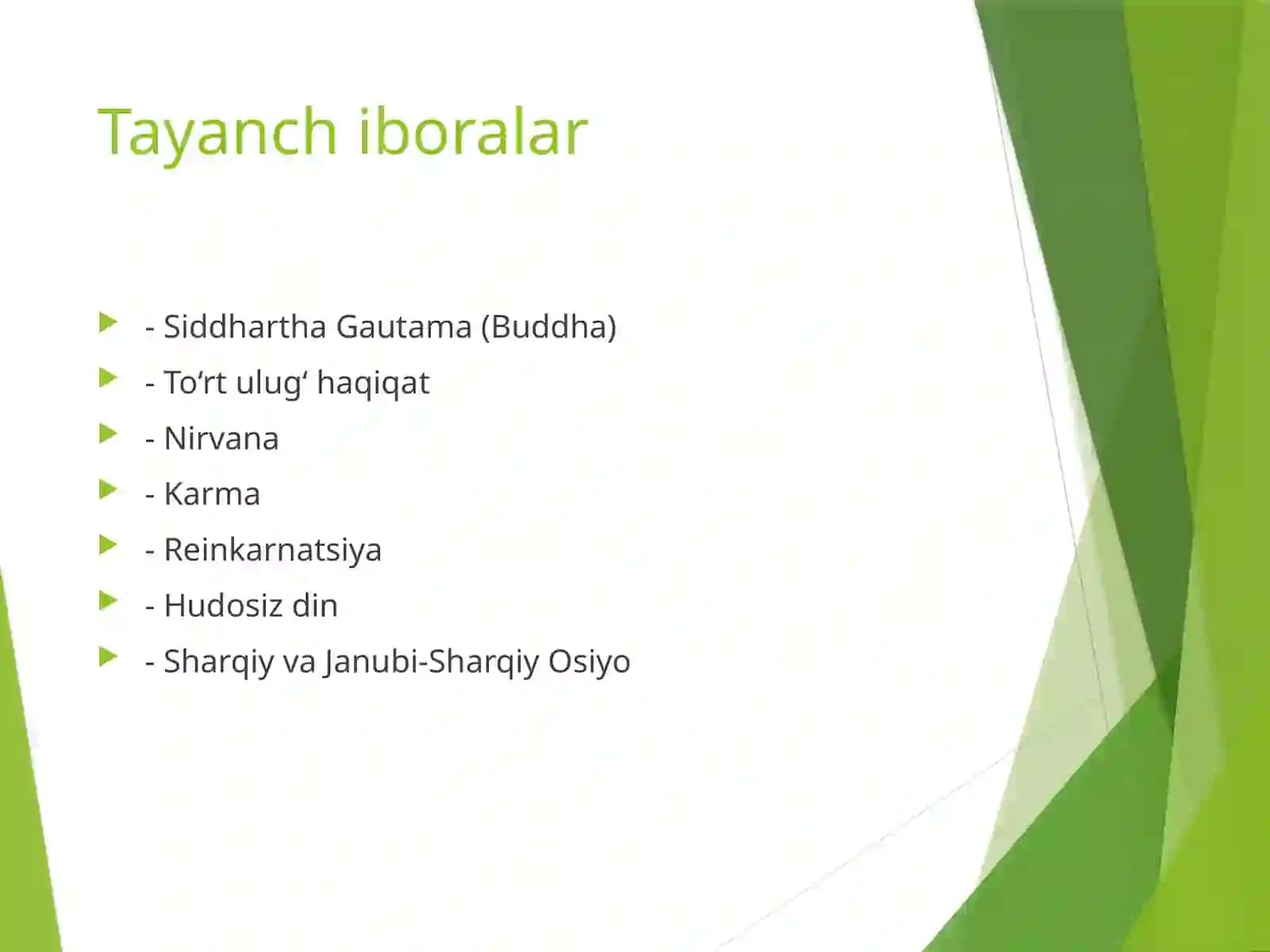 Tayanch iboralar

- Siddhartha Gautama (Buddha)
- To‘rt ulug‘ haqiqat
- Nirvana
- Karma
- Reinkarnatsiya
- Hudosiz din
- Sharqiy va Janubi-Sharqiy Osiyo